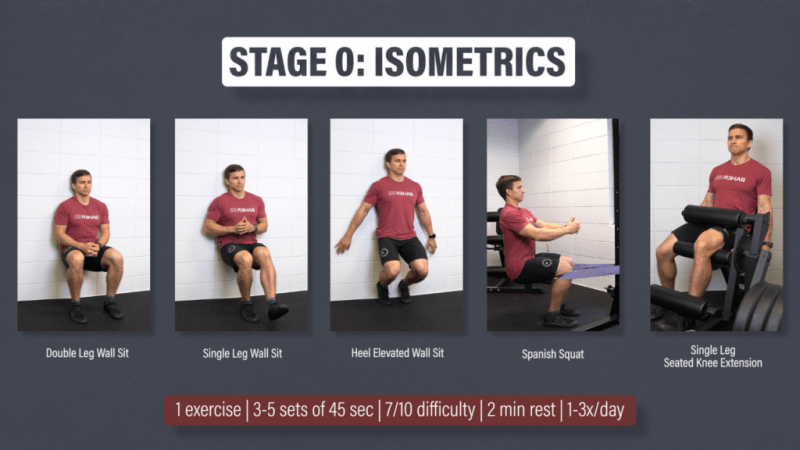 STAGE 0: ISOMETRICS

Double Leg Wall Sit

Single Leg Wall Sit

Heel Elevated Wall Sit

Spanish Squat

Single Leg Seated Knee Extension

1 exercise | 3-5 sets of 45 sec | 7/10 difficulty | 2 min rest | 1-3x/day